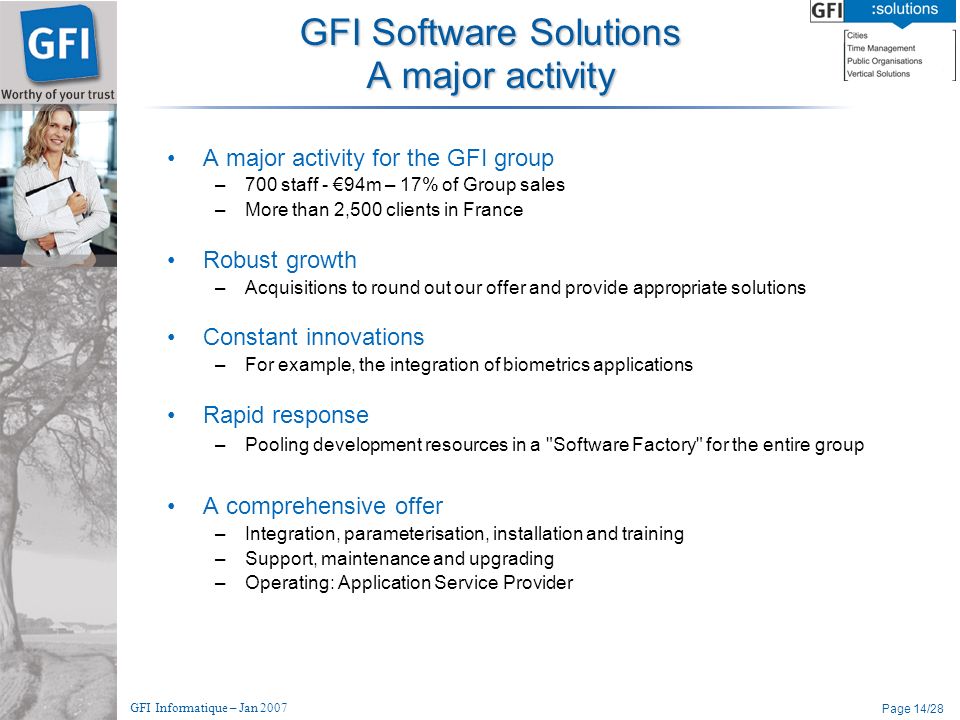 GFI
Worthy of your trust

GFI Software Solutions
A major activity

GFI :solutions
Cities
Time Management
Public Organisations
Vertical Solutions

• A major activity for the GFI group
– 700 staff - €94m – 17% of Group sales
– More than 2,500 clients in France

• Robust growth
– Acquisitions to round out our offer and provide appropriate solutions

• Constant innovations
– For example, the integration of biometrics applications

• Rapid response
– Pooling development resources in a "Software Factory" for the entire group

• A comprehensive offer
– Integration, parameterisation, installation and training
– Support, maintenance and upgrading
– Operating: Application Service Provider

GFI Informatique – Jan 2007

Page 14/28